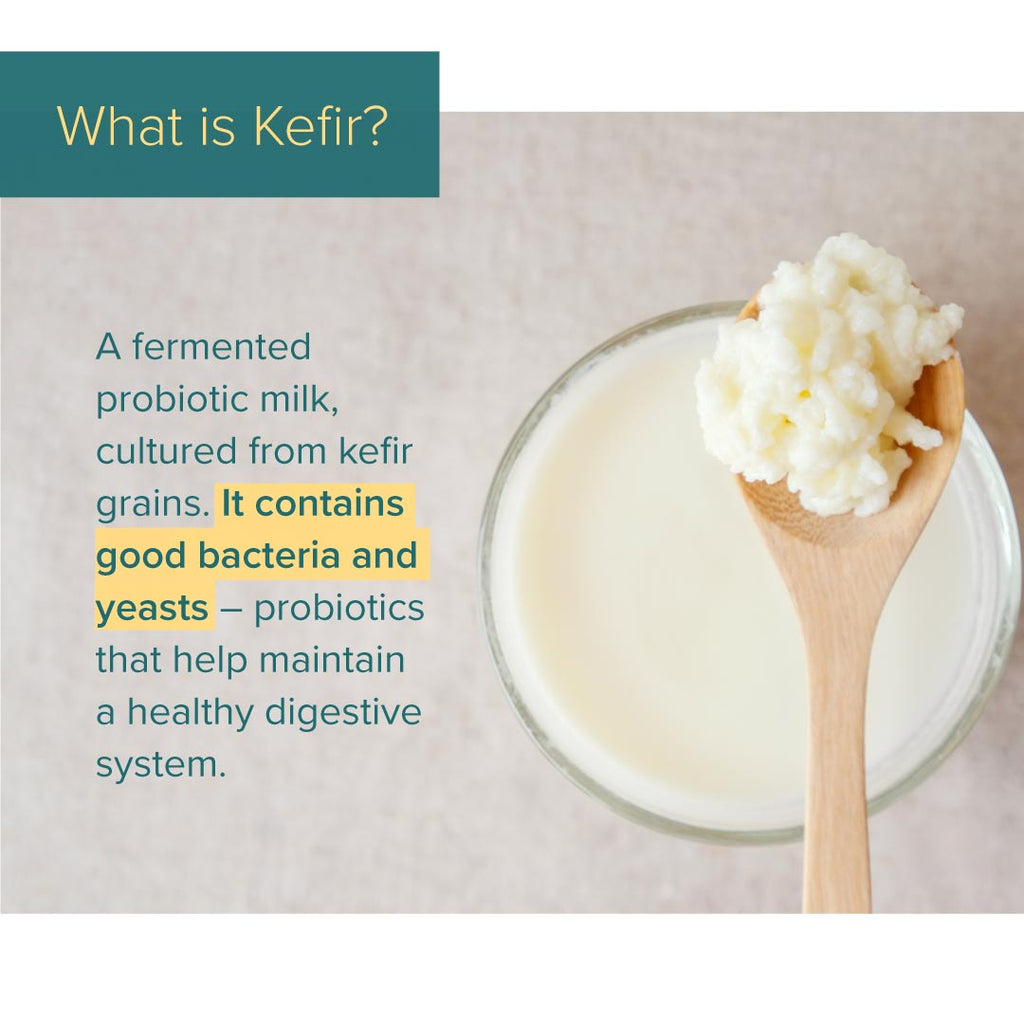 What is Kefir?

A fermented probiotic milk, cultured from kefir grains. It contains good bacteria and yeasts – probiotics that help maintain a healthy digestive system.